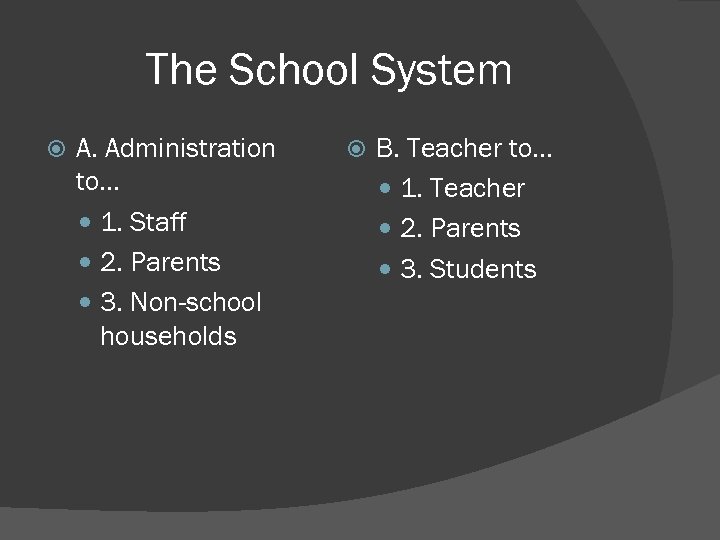 The School System

A. Administration to…
1. Staff
2. Parents
3. Non-school households

B. Teacher to…
1. Teacher
2. Parents
3. Students